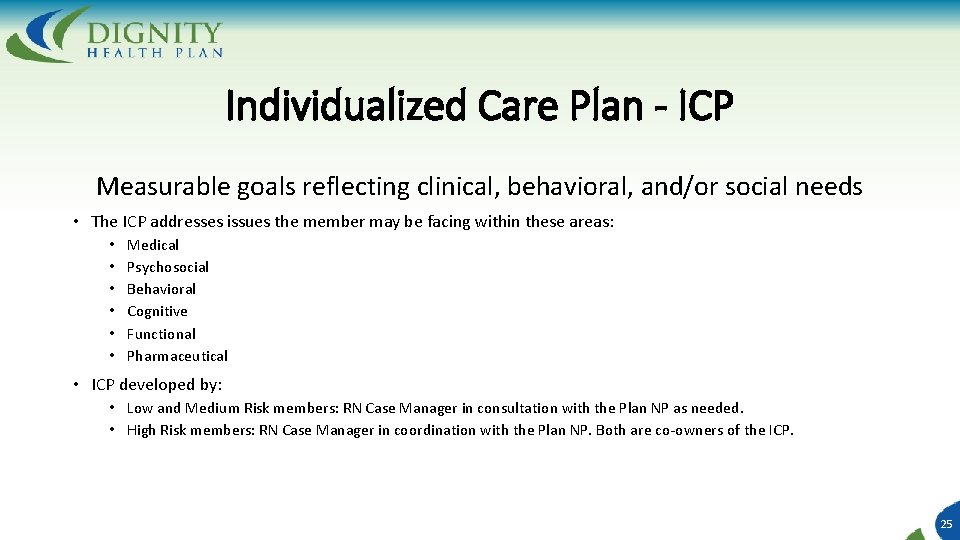 DIGNITY
HEALTH PLAN

Individualized Care Plan - ICP

Measurable goals reflecting clinical, behavioral, and/or social needs

• The ICP addresses issues the member may be facing within these areas:
  • Medical
  • Psychosocial
  • Behavioral
  • Cognitive
  • Functional
  • Pharmaceutical

• ICP developed by:
  • Low and Medium Risk members: RN Case Manager in consultation with the Plan NP as needed.
  • High Risk members: RN Case Manager in coordination with the Plan NP. Both are co-owners of the ICP.

25